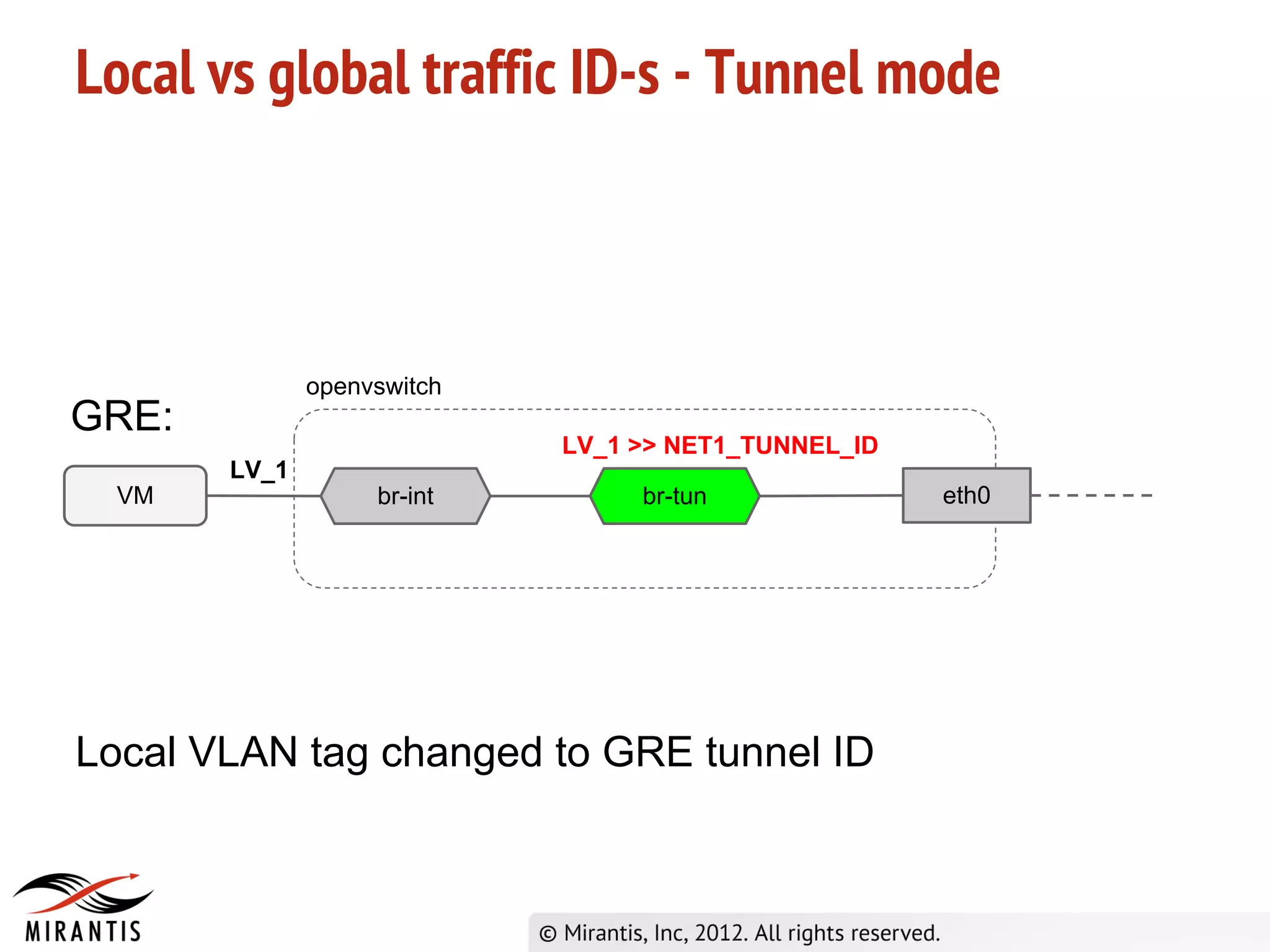 Local vs global traffic ID-s - Tunnel mode

GRE:

openvswitch

LV_1 >> NET1_TUNNEL_ID

VM

LV_1

br-int

br-tun

eth0

Local VLAN tag changed to GRE tunnel ID

MIRANTIS

© Mirantis, Inc, 2012. All rights reserved.